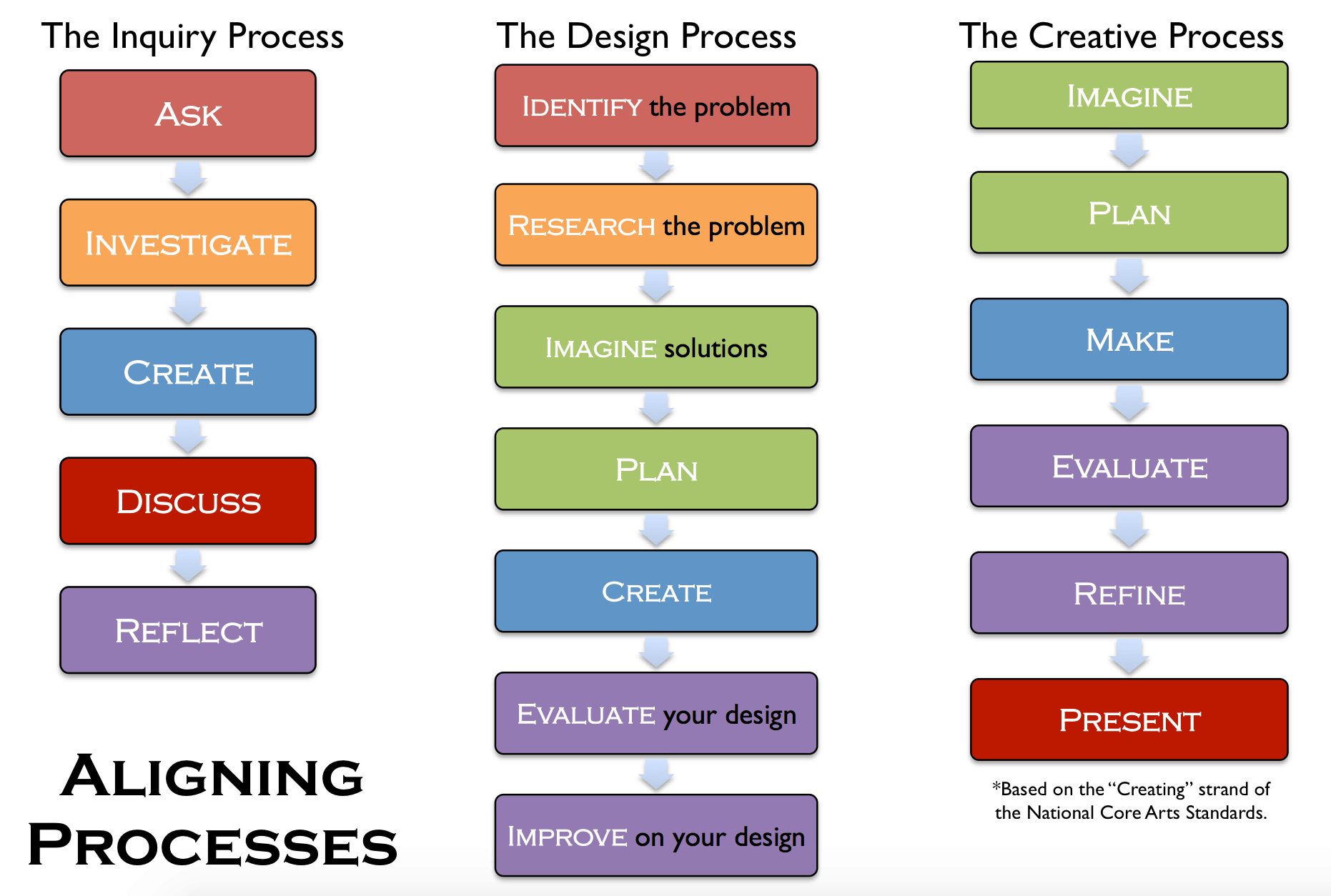 The Inquiry Process

ASK

INVESTIGATE

CREATE

DISCUSS

REFLECT

ALIGNING PROCESSES

The Design Process

IDENTIFY the problem

RESEARCH the problem

IMAGINE solutions

PLAN

CREATE

EVALUATE your design

IMPROVE on your design

The Creative Process

IMAGINE

PLAN

MAKE

EVALUATE

REFINE

PRESENT

*Based on the "Creating" strand of the National Core Arts Standards.